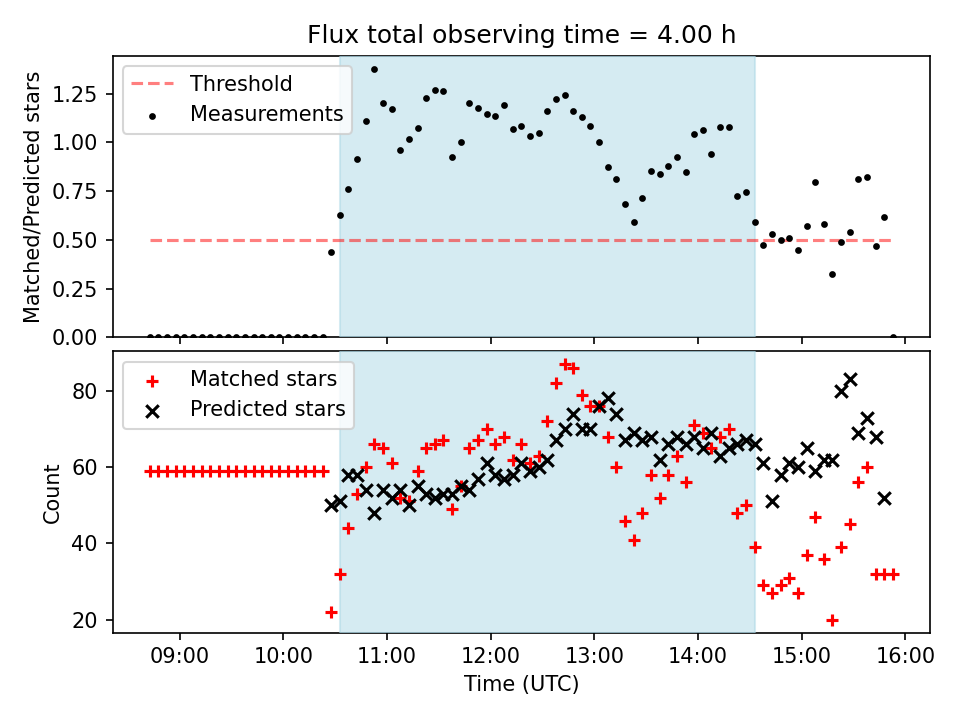 Flux total observing time = 4.00 h

Threshold
Measurements

Matched/Predicted stars

1.25
1.00
0.75
0.50
0.25
0.00

Matched stars
Predicted stars

Count

80
60
40
20

09:00
10:00
11:00
12:00
13:00
14:00
15:00
16:00

Time (UTC)